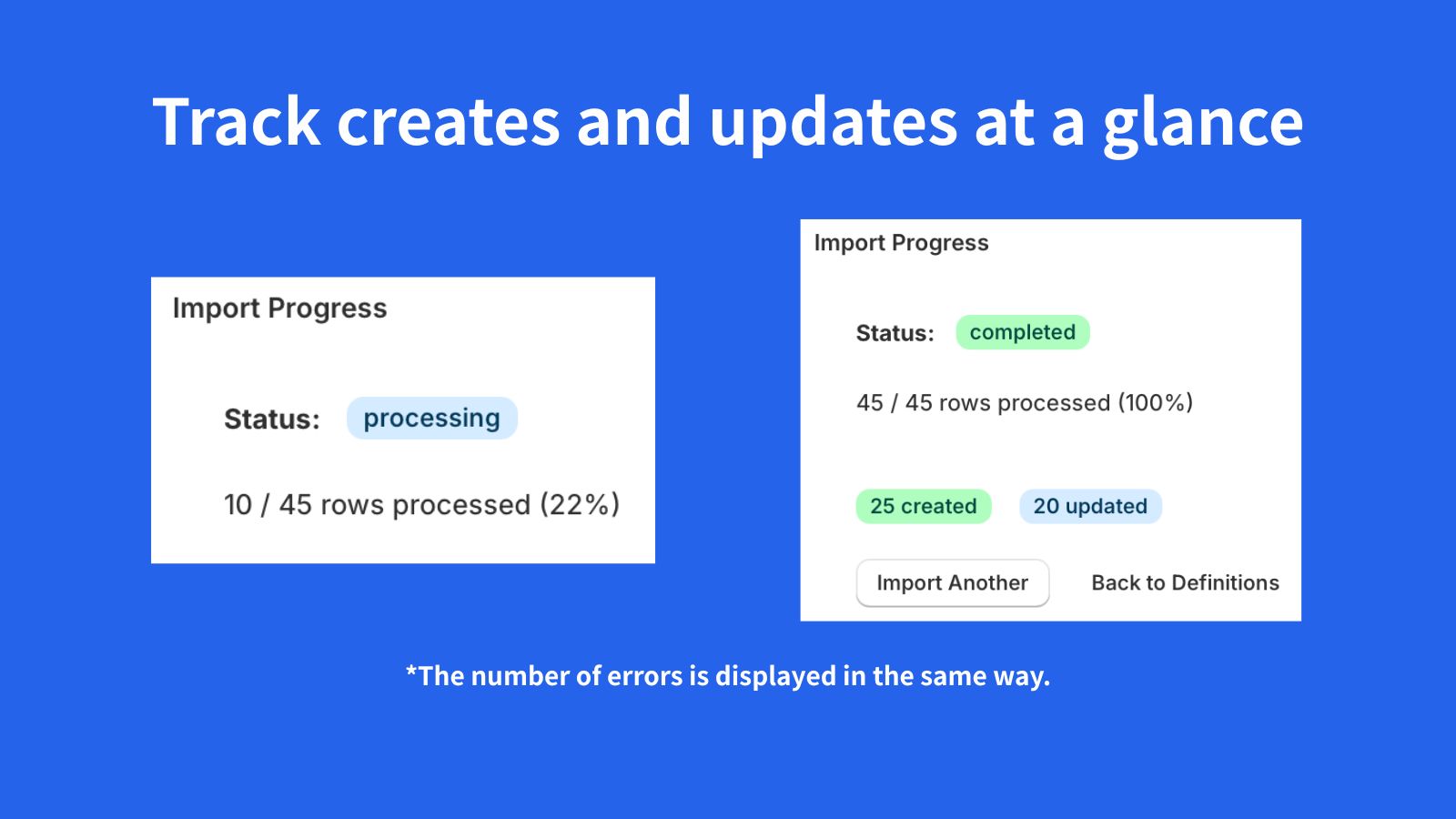 Track creates and updates at a glance

Import Progress

Status: processing

10 / 45 rows processed (22%)

Import Progress

Status: completed

45 / 45 rows processed (100%)

25 created 20 updated

Import Another Back to Definitions

*The number of errors is displayed in the same way.